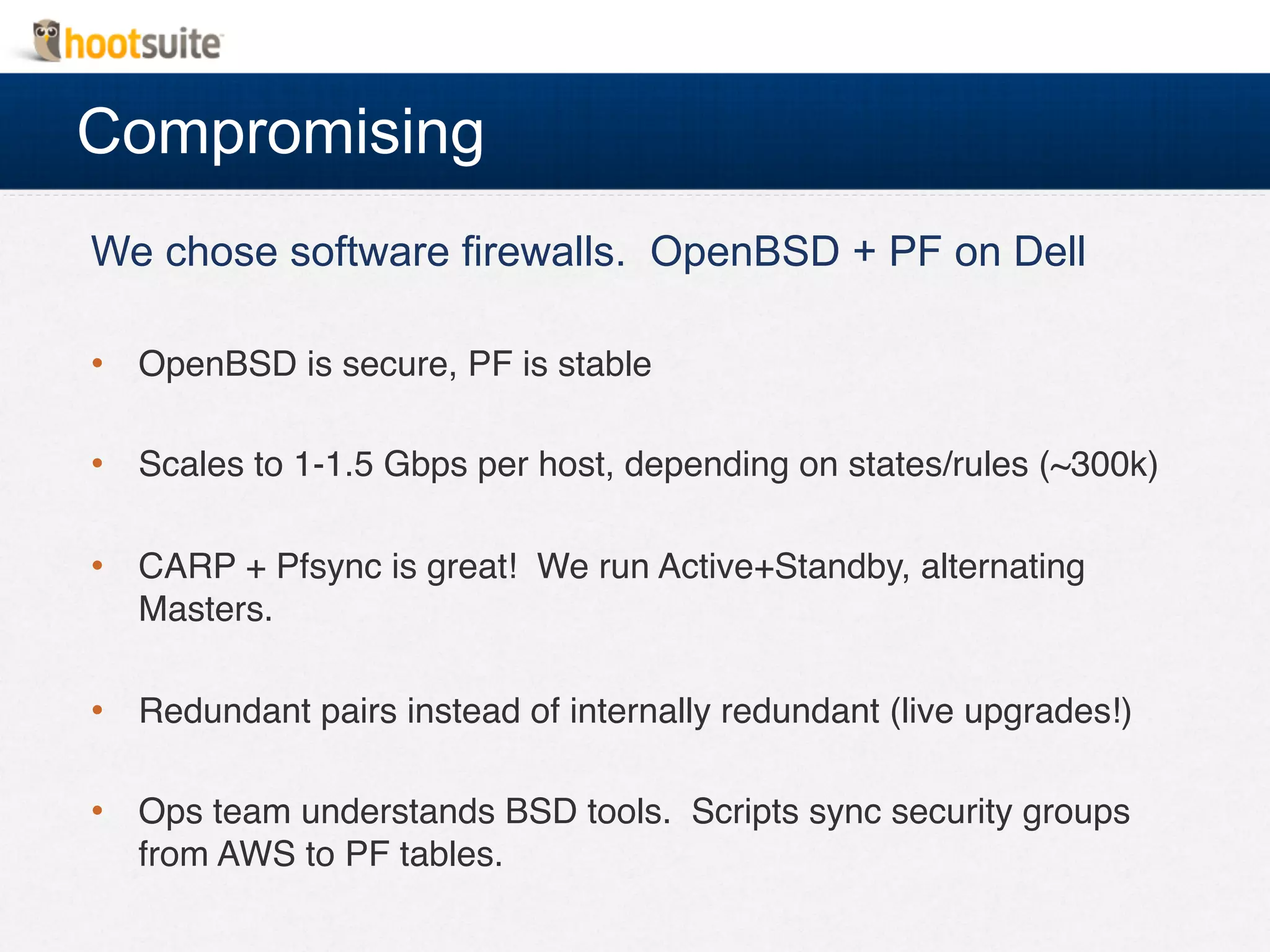 hootsuite

Compromising

We chose software firewalls.  OpenBSD + PF on Dell

• OpenBSD is secure, PF is stable

• Scales to 1-1.5 Gbps per host, depending on states/rules (~300k)

• CARP + Pfsync is great!  We run Active+Standby, alternating Masters.

• Redundant pairs instead of internally redundant (live upgrades!)

• Ops team understands BSD tools.  Scripts sync security groups from AWS to PF tables.